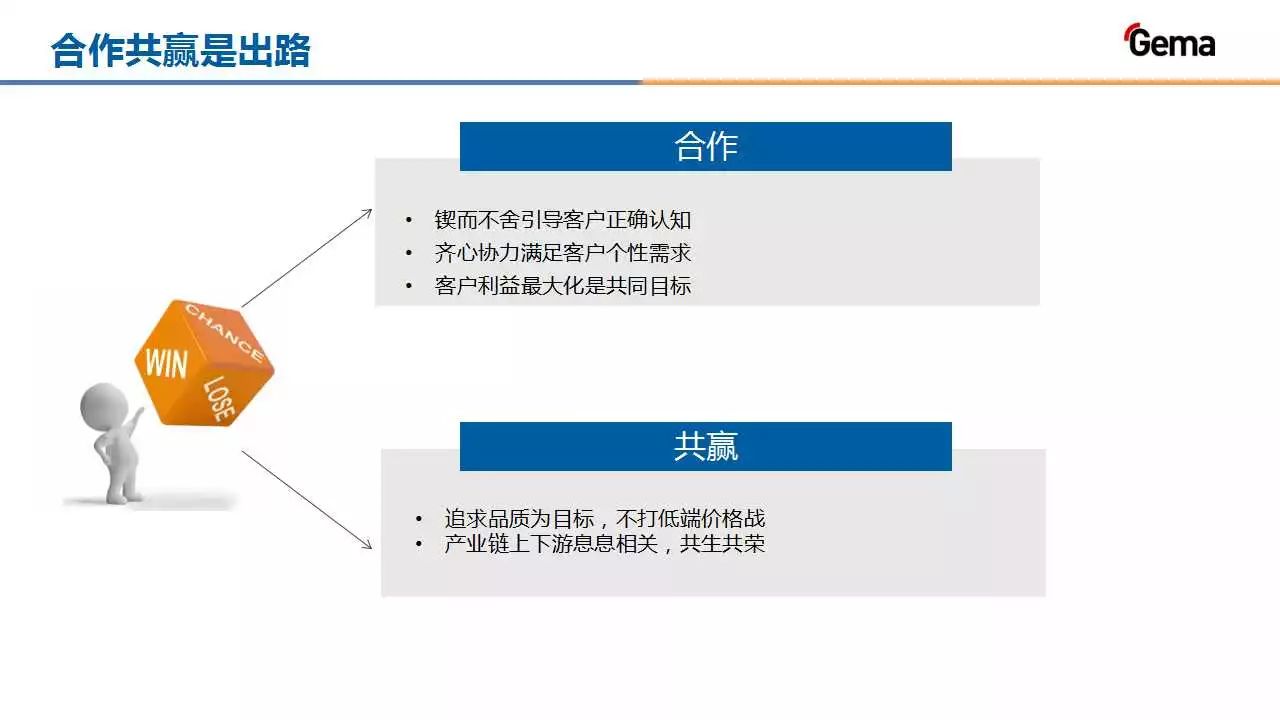 合作共赢是出路

Gema

合作

• 锲而不舍引导客户正确认知
• 齐心协力满足客户个性需求
• 客户利益最大化是共同目标

CHANCE
WIN
LOSE

共赢

• 追求品质为目标，不打低端价格战
• 产业链上下游息息相关，共生共荣